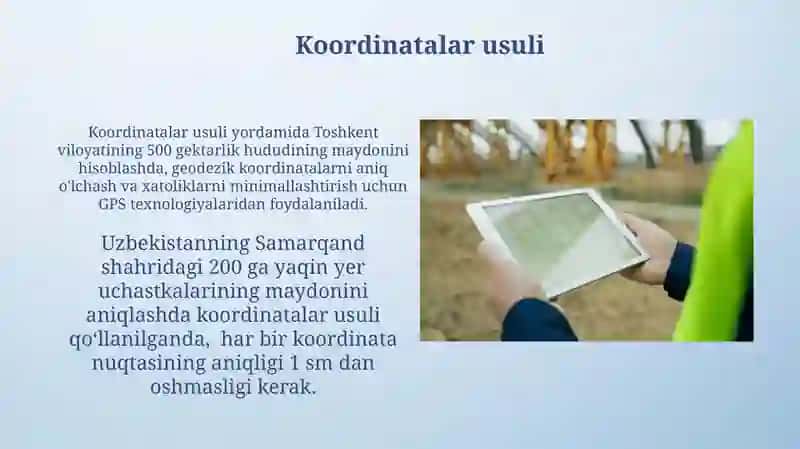 Koordinatalar usuli

Koordinatalar usuli yordamida Toshkent viloyatining 500 gektarlik hududining maydonini hisoblashda, geodezik koordinatalarni aniq o'lchash va xatoliklarni minimallashtirish uchun GPS texnologiyalaridan foydalaniladi.

Uzbekistanning Samarqand shahridagi 200 ga yaqin yer uchastkalarining maydonini aniqlashda koordinatalar usuli qo'llanilganda, har bir koordinata nuqtasining aniqligi 1 sm dan oshmasligi kerak.